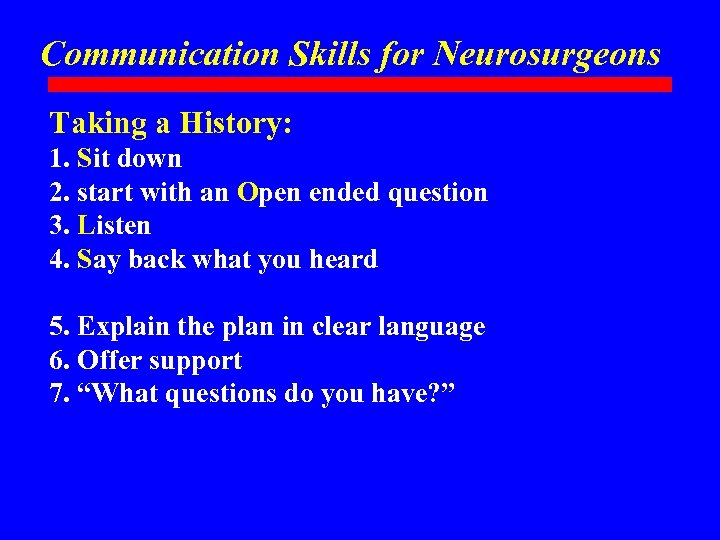 Communication Skills for Neurosurgeons

Taking a History:
1. Sit down
2. start with an Open ended question
3. Listen
4. Say back what you heard

5. Explain the plan in clear language
6. Offer support
7. “What questions do you have?”